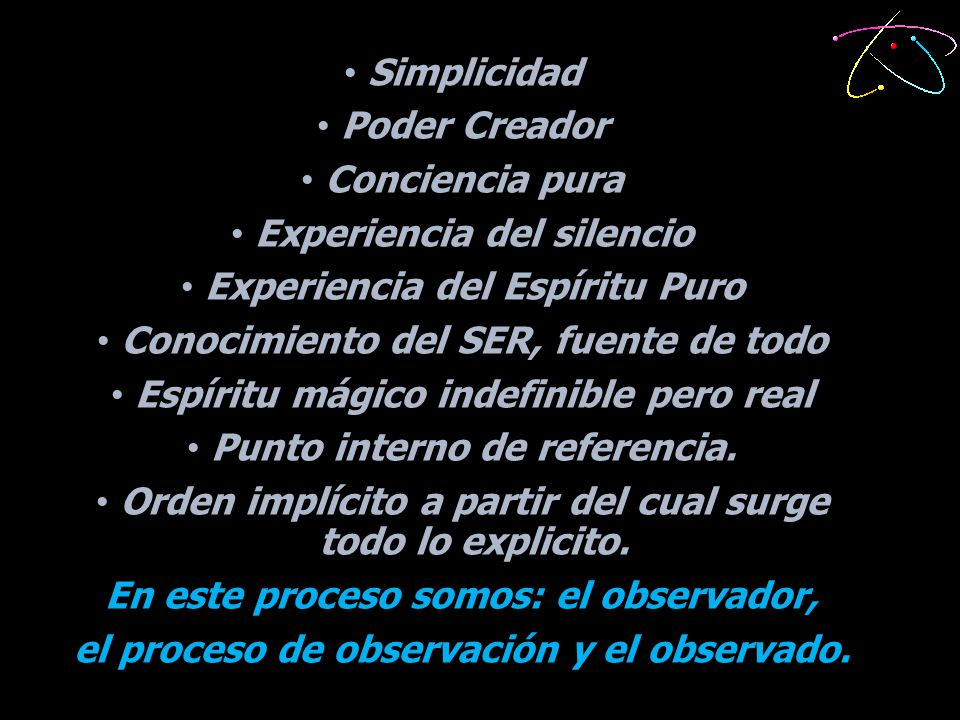 • Simplicidad
• Poder Creador
• Conciencia pura
• Experiencia del silencio
• Experiencia del Espíritu Puro
• Conocimiento del SER, fuente de todo
• Espíritu mágico indefinible pero real
• Punto interno de referencia.
• Orden implícito a partir del cual surge todo lo explicito.

En este proceso somos: el observador, el proceso de observación y el observado.